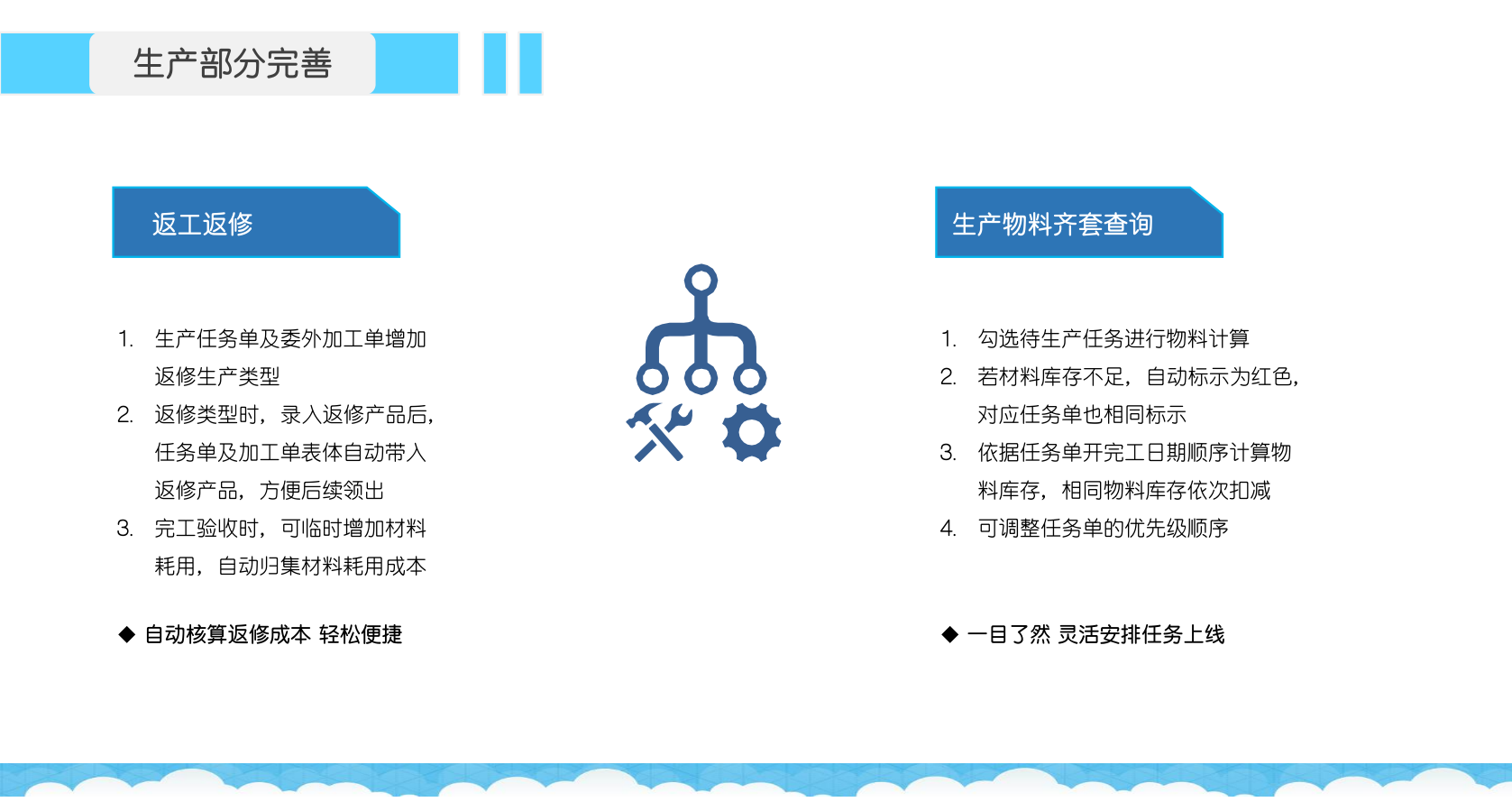 生产部分完善

返工返修

1. 生产任务单及委外加工单增加返修生产类型
2. 返修类型时，录入返修产品后，任务单及加工单表体自动带入返修产品，方便后续领出
3. 完工验收时，可临时增加材料耗用，自动归集材料耗用成本

◆ 自动核算返修成本 轻松便捷

生产物料齐套查询

1. 勾选待生产任务进行物料计算
2. 若材料库存不足，自动标示为红色，对应任务单也相同标示
3. 依据任务单开完工日期顺序计算物料库存，相同物料库存依次扣减
4. 可调整任务单的优先级顺序

◆ 一目了然 灵活安排任务上线